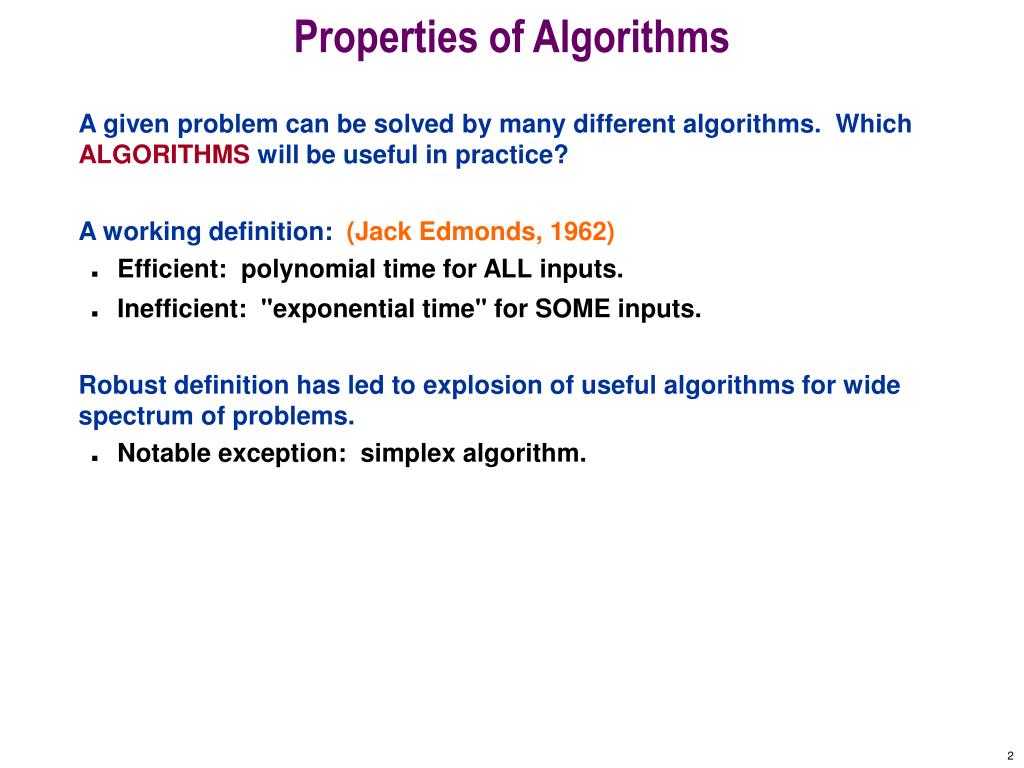 Properties of Algorithms

A given problem can be solved by many different algorithms. Which ALGORITHMS will be useful in practice?

A working definition: (Jack Edmonds, 1962)
- Efficient: polynomial time for ALL inputs.
- Inefficient: "exponential time" for SOME inputs.

Robust definition has led to explosion of useful algorithms for wide spectrum of problems.
- Notable exception: simplex algorithm.

2